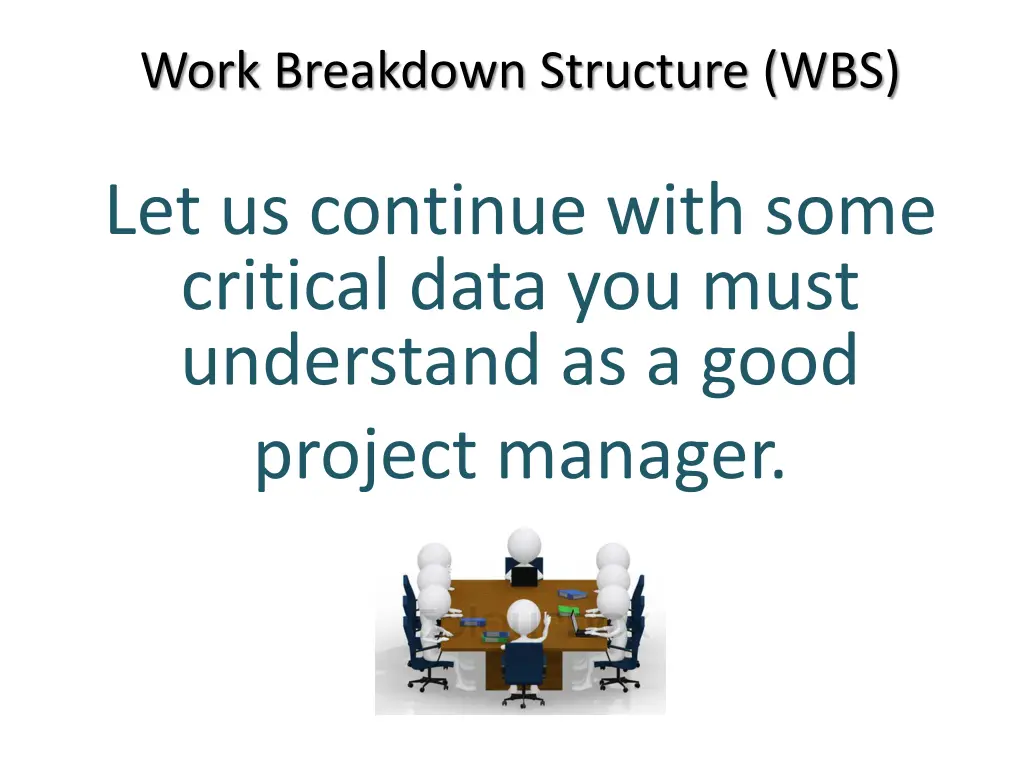 Work Breakdown Structure (WBS)

Let us continue with some critical data you must understand as a good project manager.